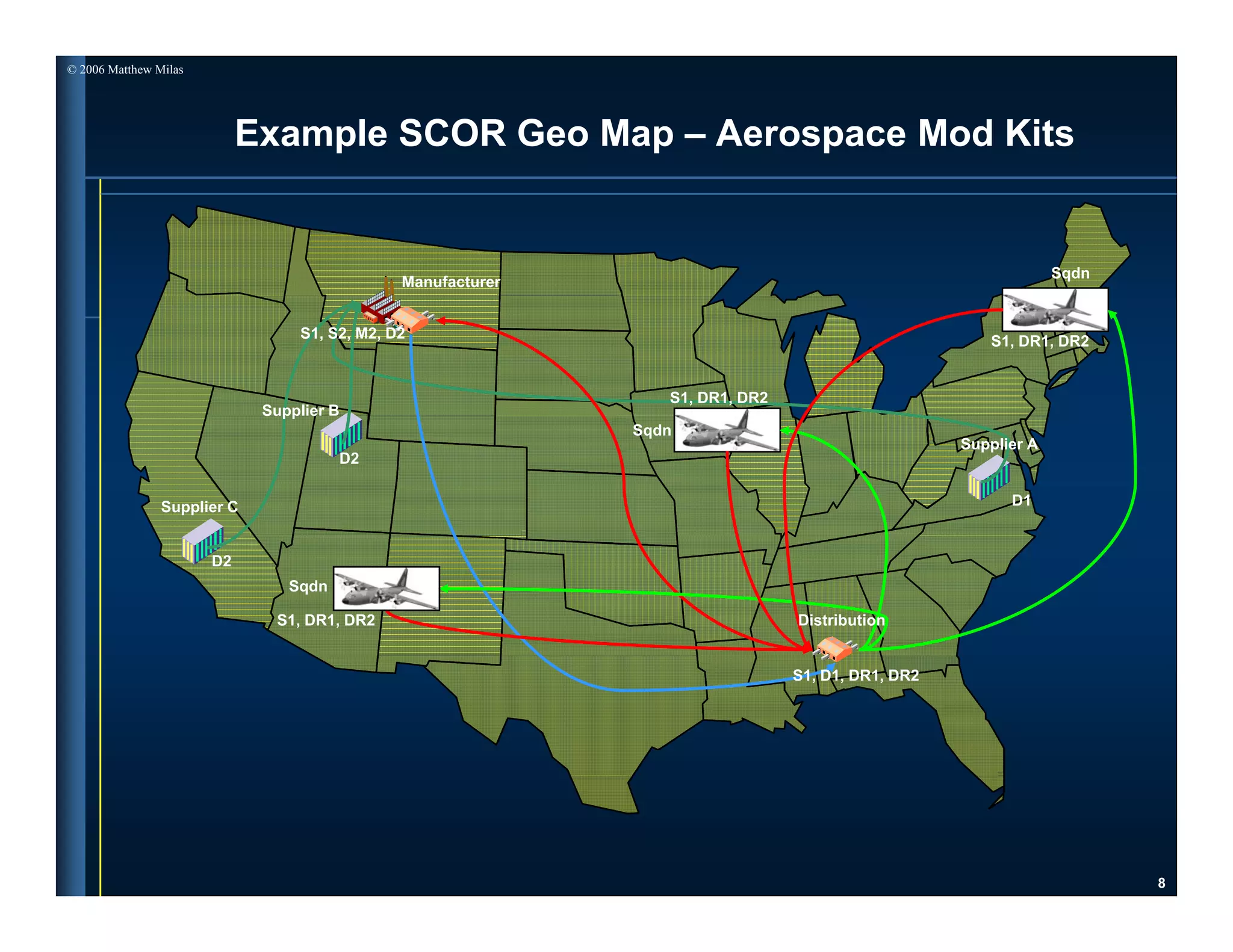 © 2006 Matthew Milas

Example SCOR Geo Map – Aerospace Mod Kits

Manufacturer
S1, S2, M2, D2

Sqdn
S1, DR1, DR2

S1, DR1, DR2
Sqdn

Supplier B
D2

Supplier A
D1

Supplier C
D2

Sqdn
S1, DR1, DR2

Distribution
S1, D1, DR1, DR2

8